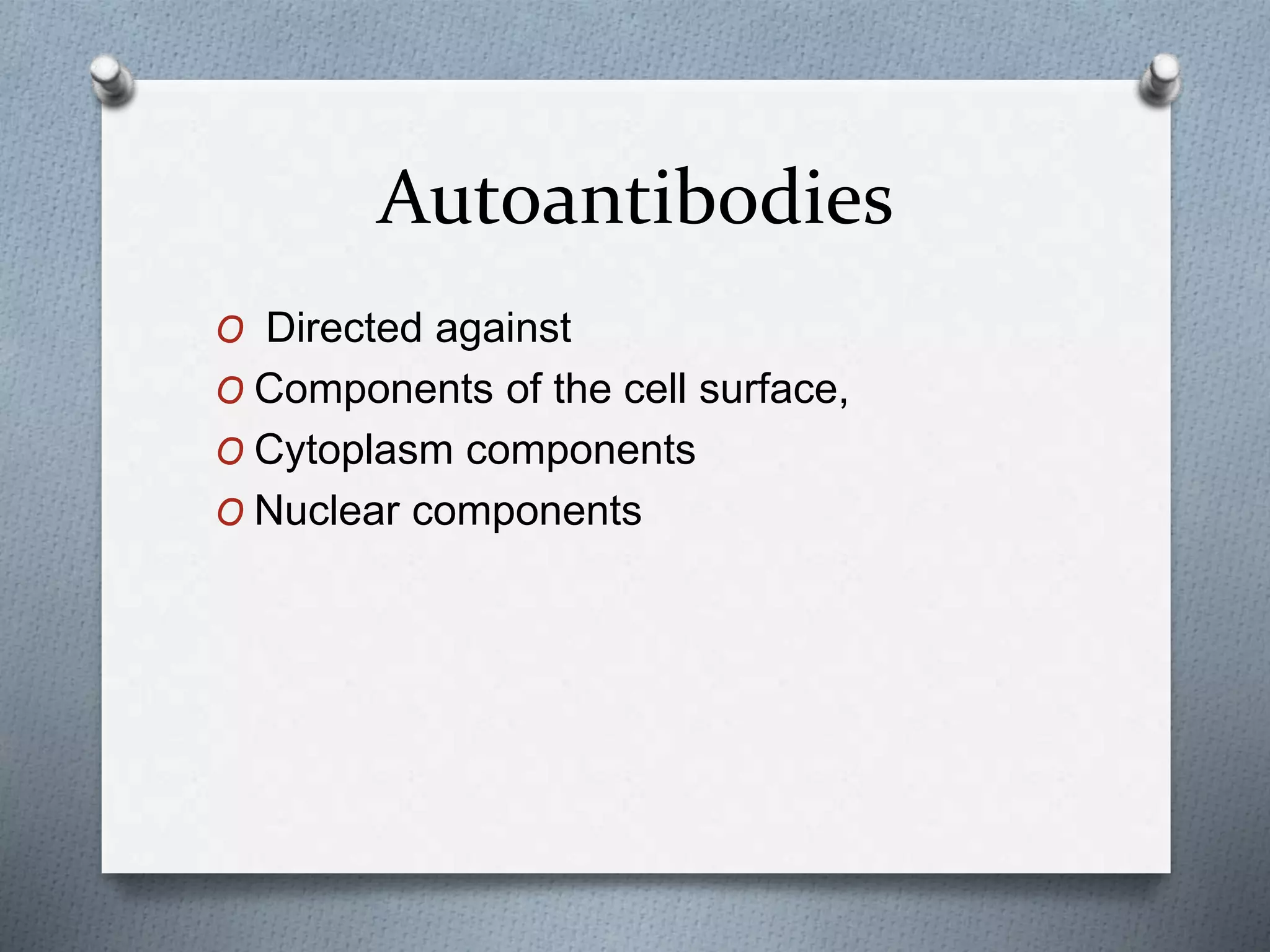 Autoantibodies

O Directed against
O Components of the cell surface,
O Cytoplasm components
O Nuclear components